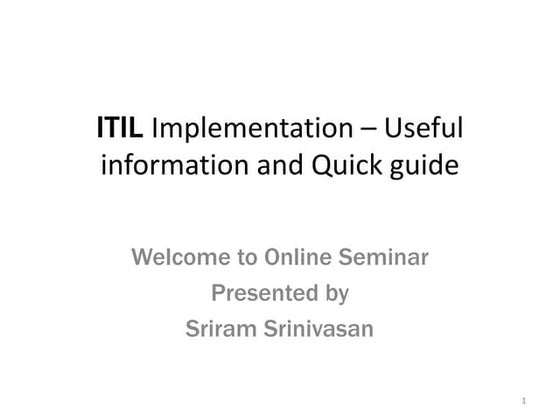 ITIL Implementation – Useful information and Quick guide

Welcome to Online Seminar
Presented by
Sriram Srinivasan

1